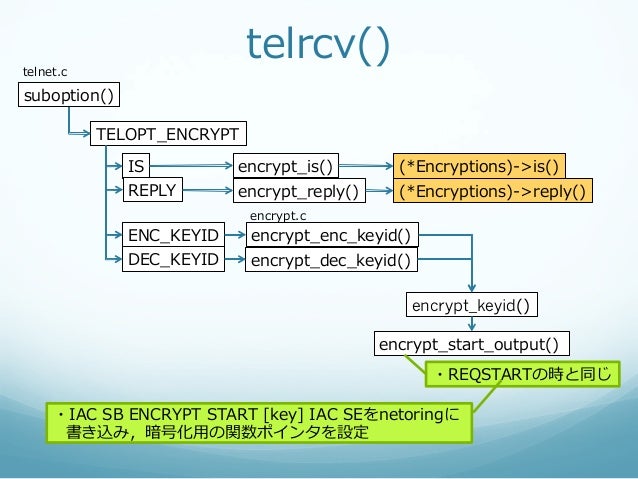 telrcv()

telnet.c

suboption()

TELOPT_ENCRYPT

IS

encrypt_is()

(*Encryptions)->is()

REPLY

encrypt_reply()

(*Encryptions)->reply()

encrypt.c

ENC_KEYID

encrypt_enc_keyid()

DEC_KEYID

encrypt_dec_keyid()

encrypt_keyid()

encrypt_start_output()

・REQSTARTの時と同じ

・IAC SB ENCRYPT START [key] IAC SEをnetoringに書き込み，暗号化用の関数ポインタを設定